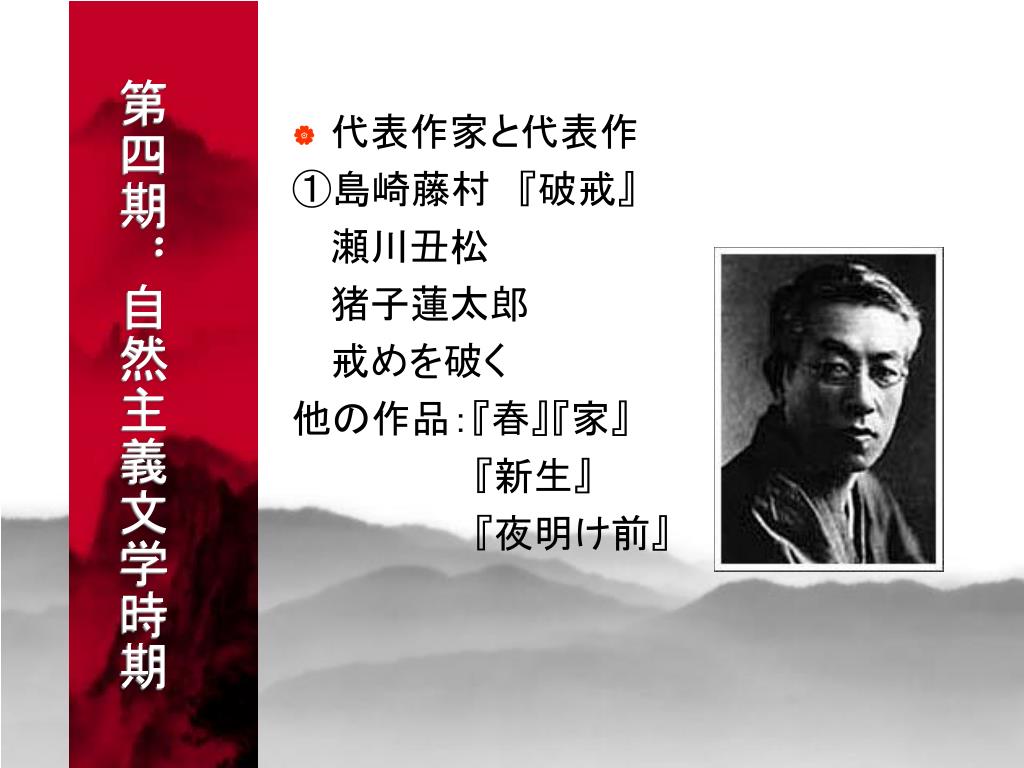 第四期：自然主義文学時期

代表作家と代表作
①島崎藤村 『破戒』
瀬川丑松
猪子蓮太郎
戒めを破く
他の作品:『春』『家』
『新生』
『夜明け前』